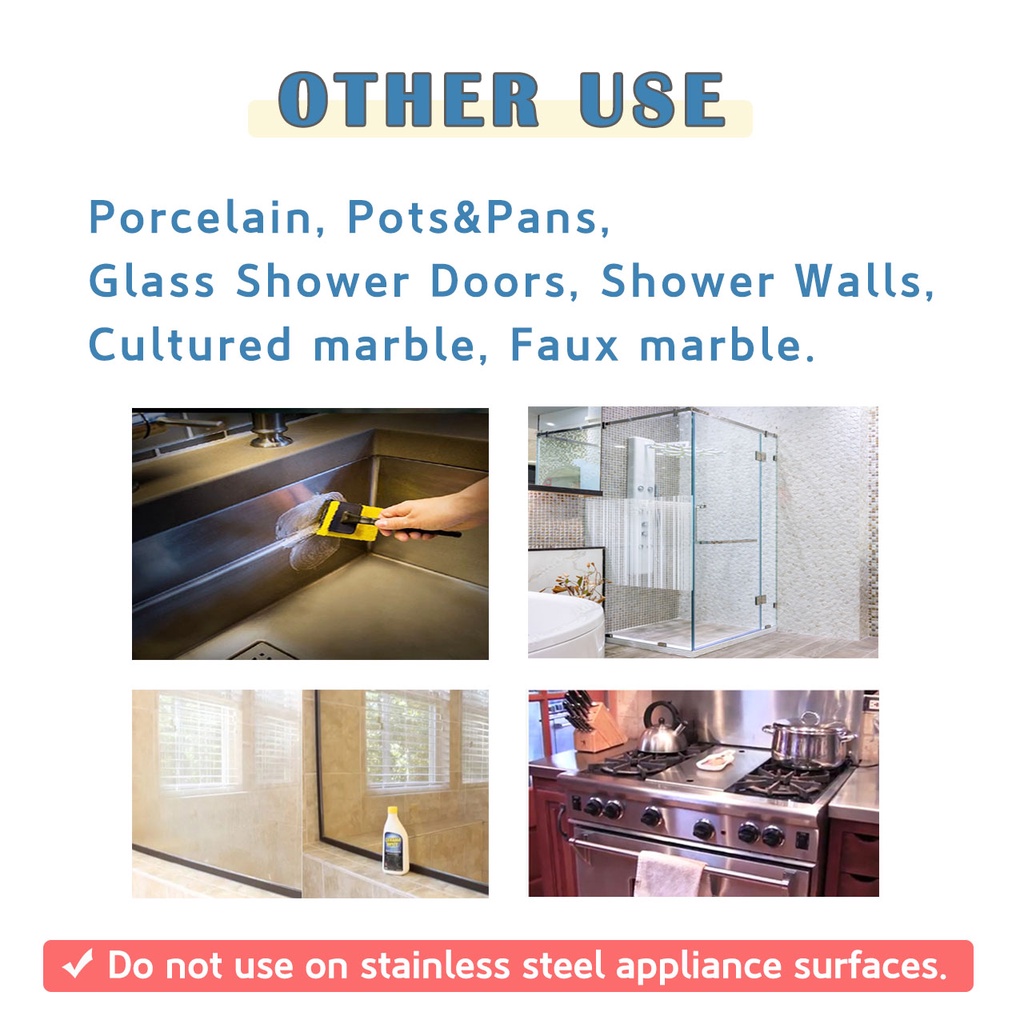 OTHER USE

Porcelain, Pots&Pans,
Glass Shower Doors, Shower Walls,
Cultured marble, Faux marble.

✓ Do not use on stainless steel appliance surfaces.